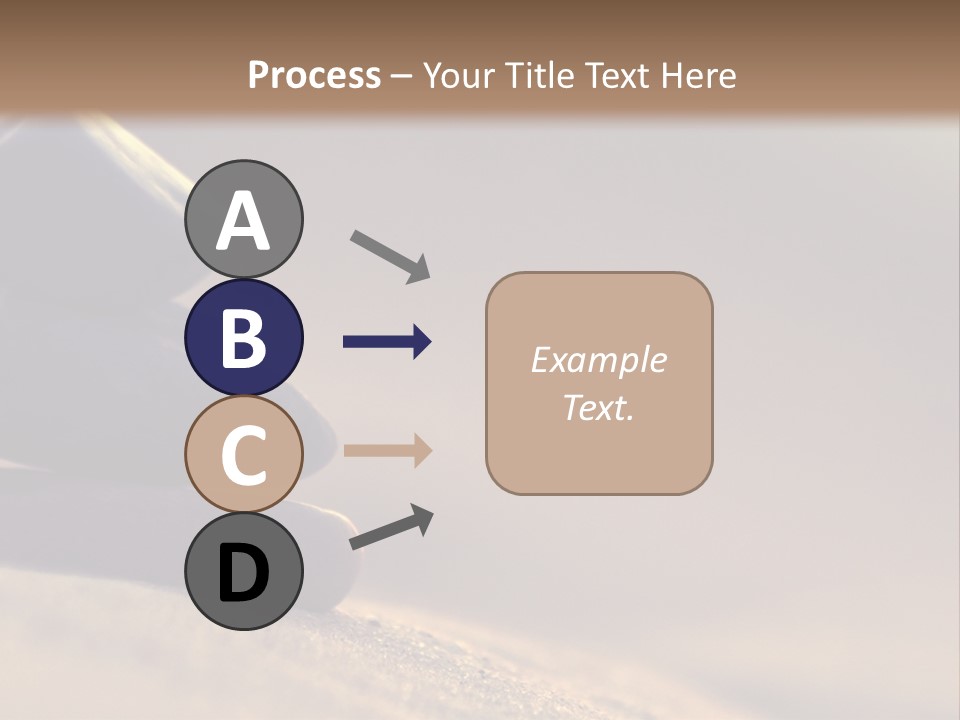 Process – Your Title Text Here

A

B

C

D

Example Text.